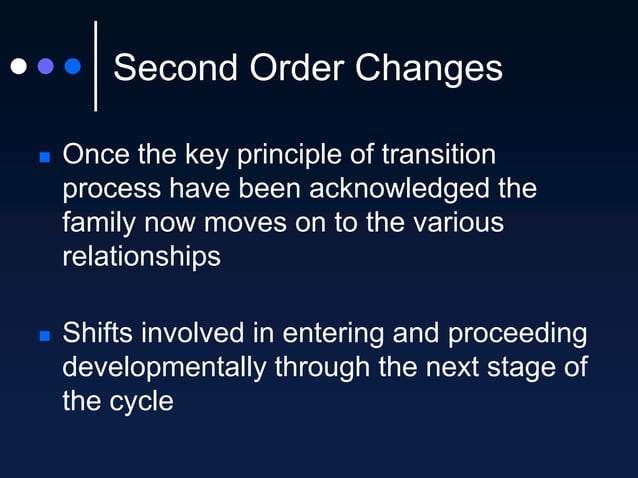 Second Order Changes

▪ Once the key principle of transition process have been acknowledged the family now moves on to the various relationships

▪ Shifts involved in entering and proceeding developmentally through the next stage of the cycle